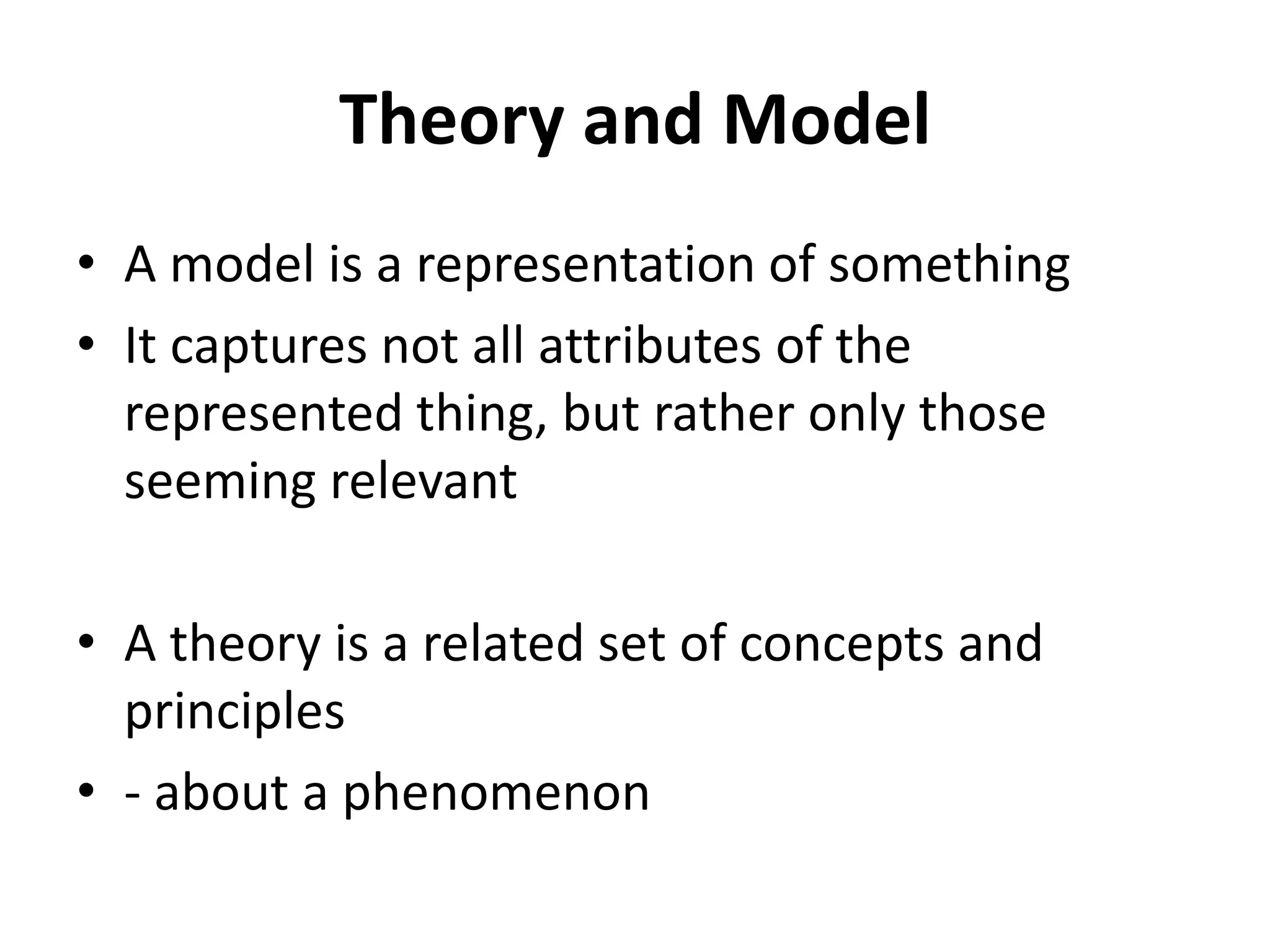 Theory and Model

• A model is a representation of something
• It captures not all attributes of the represented thing, but rather only those seeming relevant

• A theory is a related set of concepts and principles
• - about a phenomenon